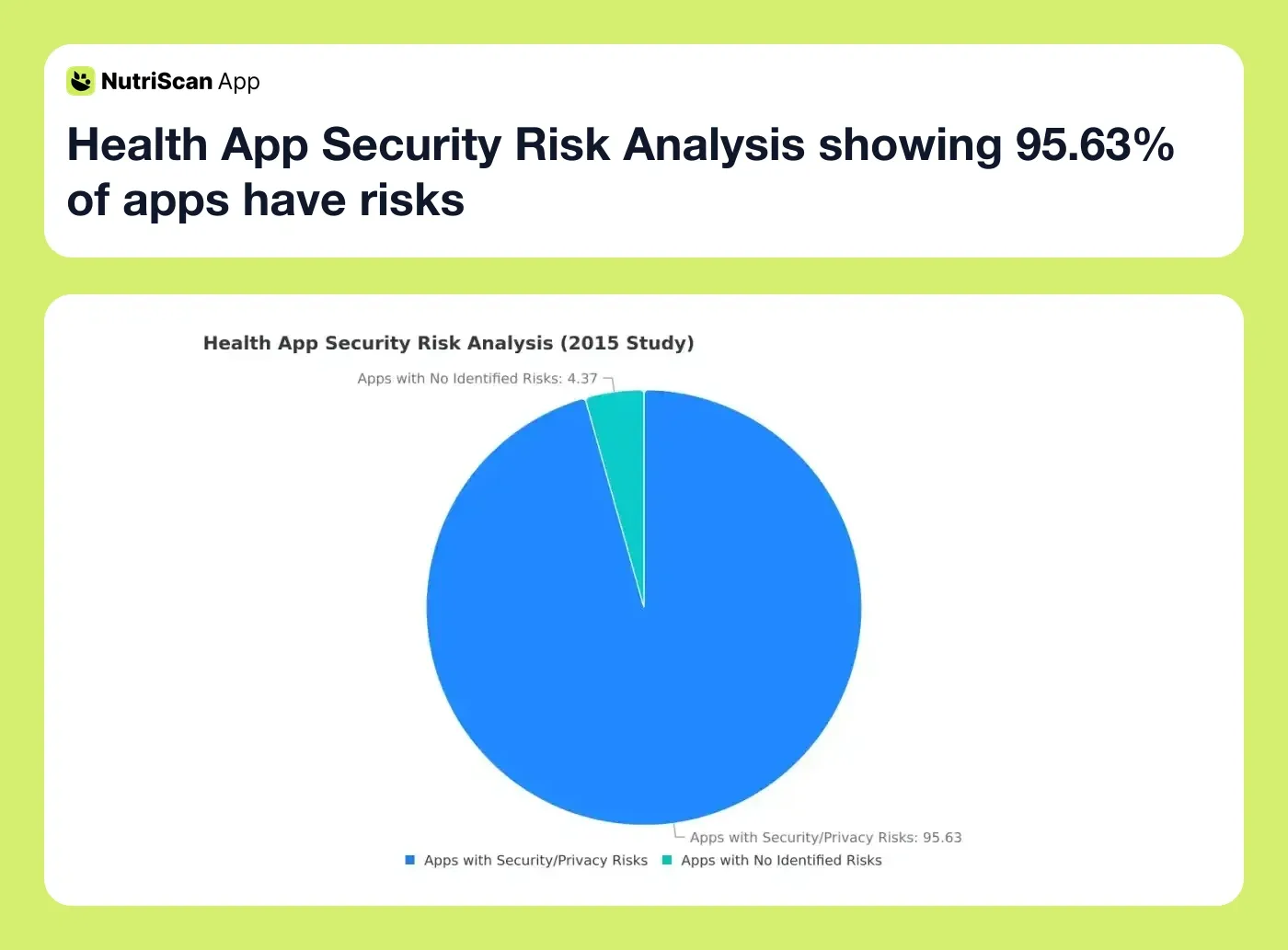 NutriScan App

Health App Security Risk Analysis showing 95.63% of apps have risks

Health App Security Risk Analysis (2015 Study)

Apps with No Identified Risks: 4.37

Apps with Security/Privacy Risks: 95.63

Apps with Security/Privacy Risks
Apps with No Identified Risks